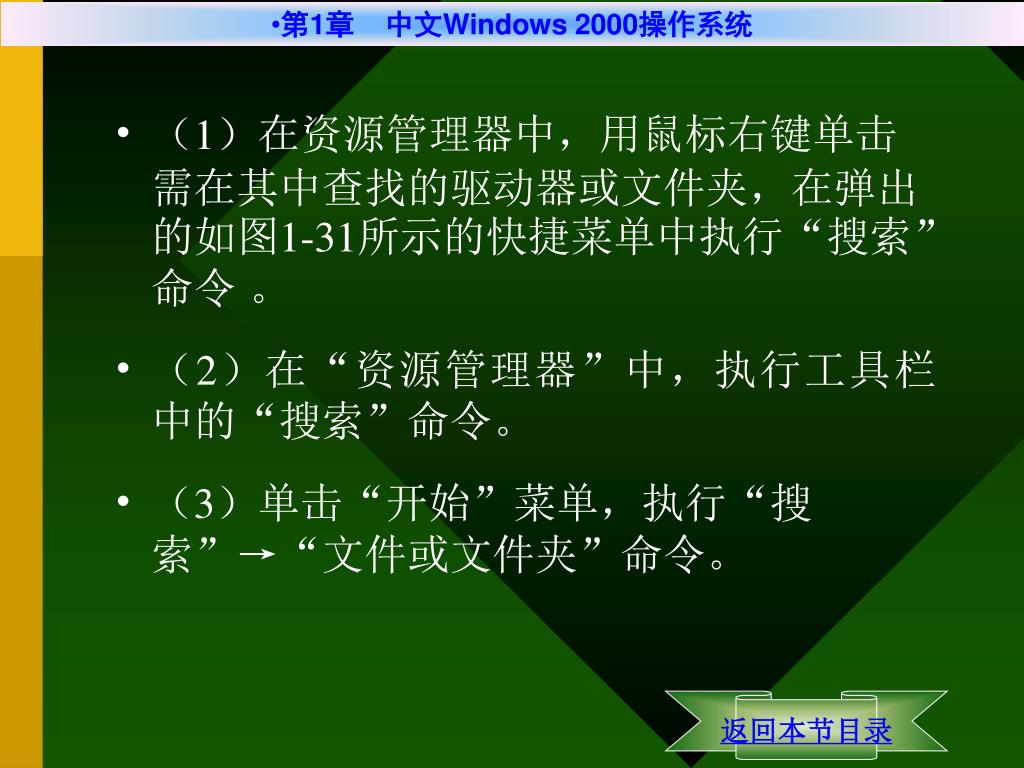 •第1章 中文Windows 2000操作系统

• （1）在资源管理器中，用鼠标右键单击需在其中查找的驱动器或文件夹，在弹出的如图1-31所示的快捷菜单中执行“搜索”命令 。

• （2）在“资源管理器”中，执行工具栏中的“搜索”命令。

• （3）单击“开始”菜单，执行“搜索”→“文件或文件夹”命令。

返回本节目录